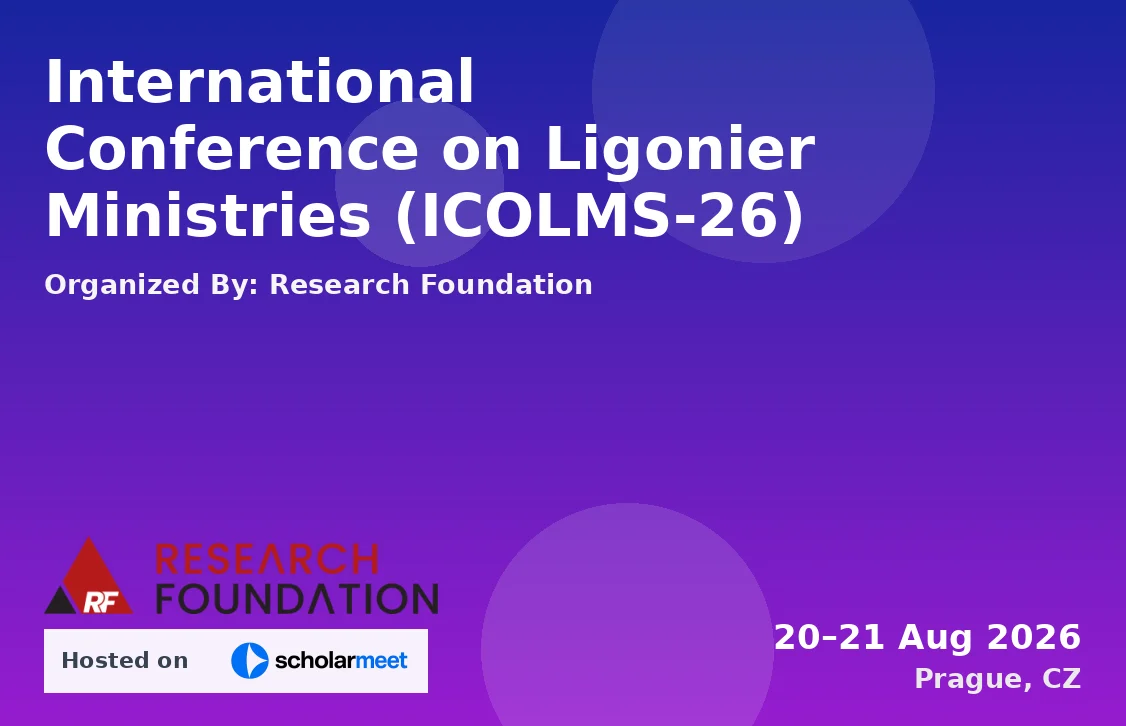 International Conference on Ligonier Ministries (ICOLMS-26)

Organized By: Research Foundation

RF RESEARCH FOUNDATION

Hosted on scholarmeet

20–21 Aug 2026
Prague, CZ